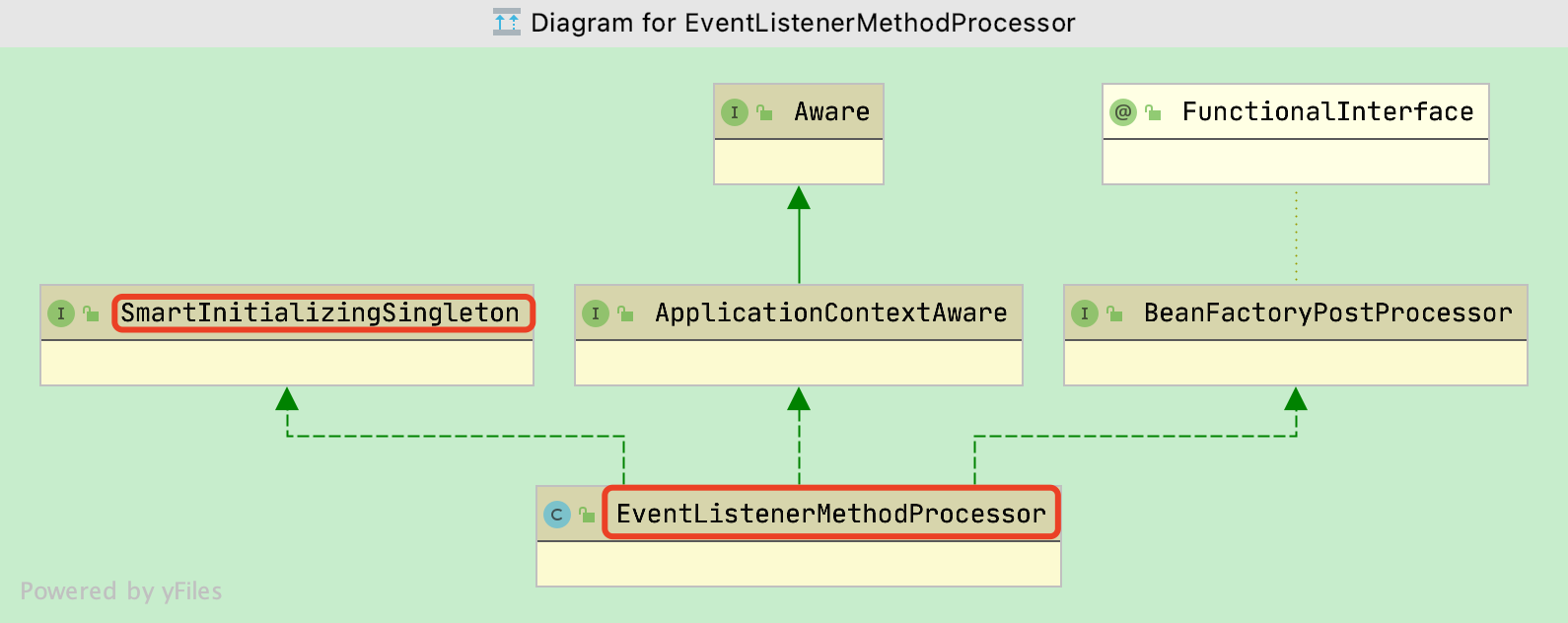 Diagram for EventListenerMethodProcessor

I Aware

@ FunctionalInterface

I SmartInitializingSingleton

I ApplicationContextAware

I BeanFactoryPostProcessor

C EventListenerMethodProcessor

Powered by yFiles